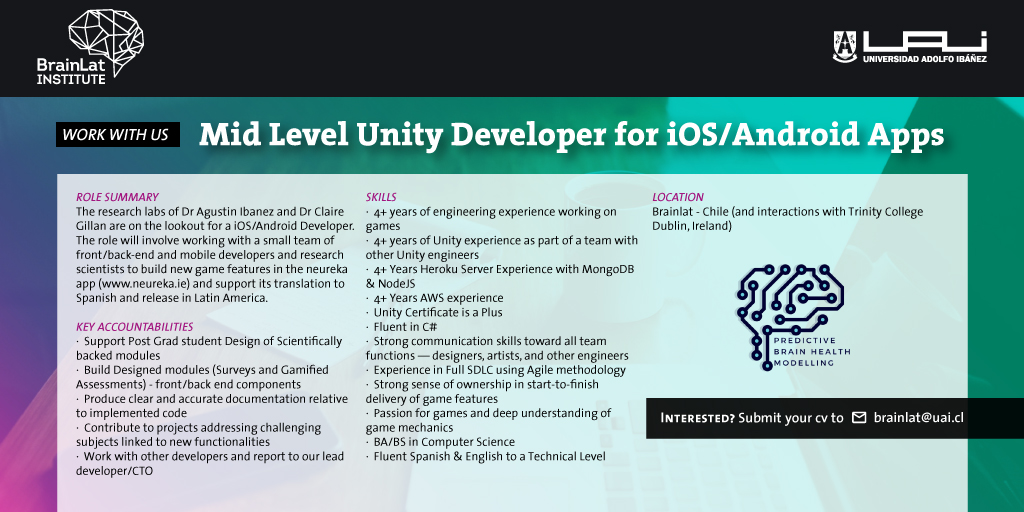 BrainLat INSTITUTE

UAI UNIVERSIDAD ADOLFO IBÁÑEZ

WORK WITH US

Mid Level Unity Developer for iOS/Android Apps

ROLE SUMMARY
The research labs of Dr Agustin Ibanez and Dr Claire Gillan are on the lookout for a iOS/Android Developer. The role will involve working with a small team of front/back-end and mobile developers and research scientists to build new game features in the neureka app (www.neureka.ie) and support its translation to Spanish and release in Latin America.

KEY ACCOUNTABILITIES
· Support Post Grad student Design of Scientifically backed modules
· Build Designed modules (Surveys and Gamified Assessments) - front/back end components
· Produce clear and accurate documentation relative to implemented code
· Contribute to projects addressing challenging subjects linked to new functionalities
· Work with other developers and report to our lead developer/CTO

SKILLS
· 4+ years of engineering experience working on games
· 4+ years of Unity experience as part of a team with other Unity engineers
· 4+ Years Heroku Server Experience with MongoDB & NodeJS
· 4+ Years AWS experience
· Unity Certificate is a Plus
· Fluent in C#
· Strong communication skills toward all team functions — designers, artists, and other engineers
· Experience in Full SDLC using Agile methodology
· Strong sense of ownership in start-to-finish delivery of game features
· Passion for games and deep understanding of game mechanics
· BA/BS in Computer Science
· Fluent Spanish & English to a Technical Level

LOCATION
Brainlat - Chile (and interactions with Trinity College Dublin, Ireland)

PREDICTIVE BRAIN HEALTH MODELLING

INTERESTED? Submit your cv to brainlat@uai.cl